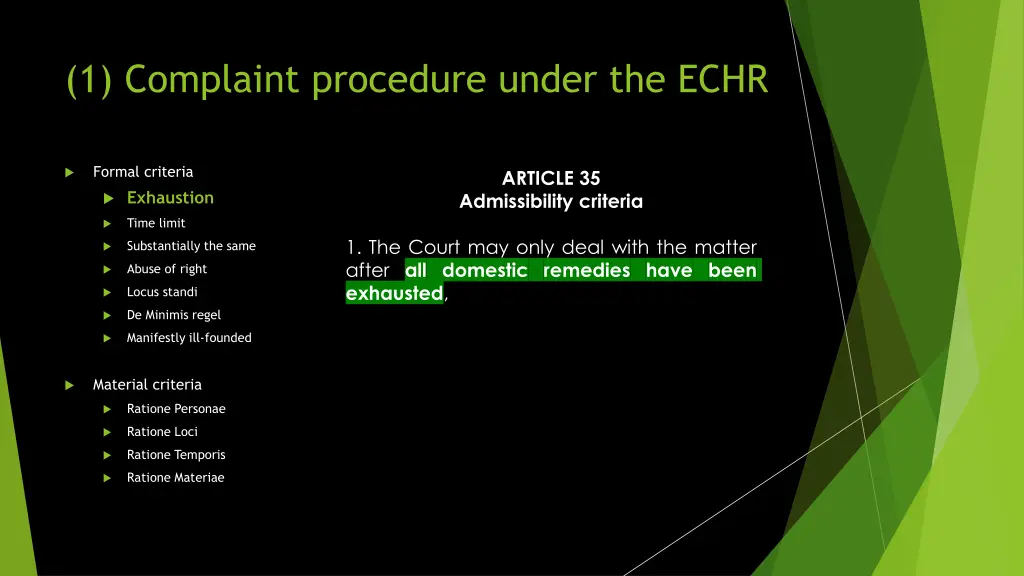 (1) Complaint procedure under the ECHR

Formal criteria
Exhaustion
Time limit
Substantially the same
Abuse of right
Locus standi
De Minimis regel
Manifestly ill-founded

Material criteria
Ratione Personae
Ratione Loci
Ratione Temporis
Ratione Materiae

ARTICLE 35
Admissibility criteria

1. The Court may only deal with the matter after all domestic remedies have been exhausted,